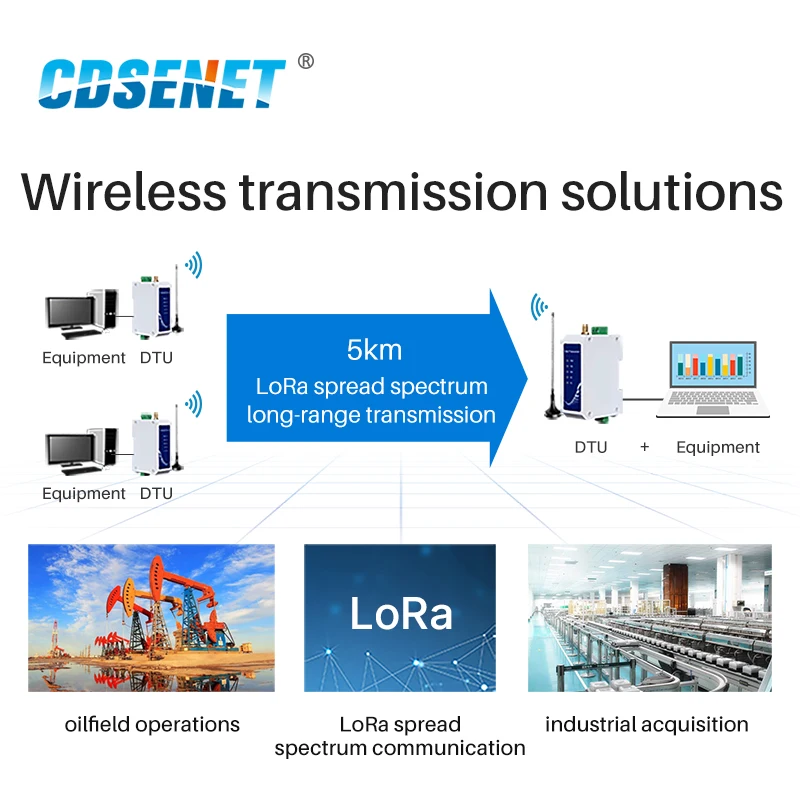 CDSENET ®

Wireless transmission solutions

Equipment DTU

Equipment DTU

5km
LoRa spread spectrum
long-range transmission

DTU + Equipment

LoRa

oilfield operations

LoRa spread spectrum communication

industrial acquisition